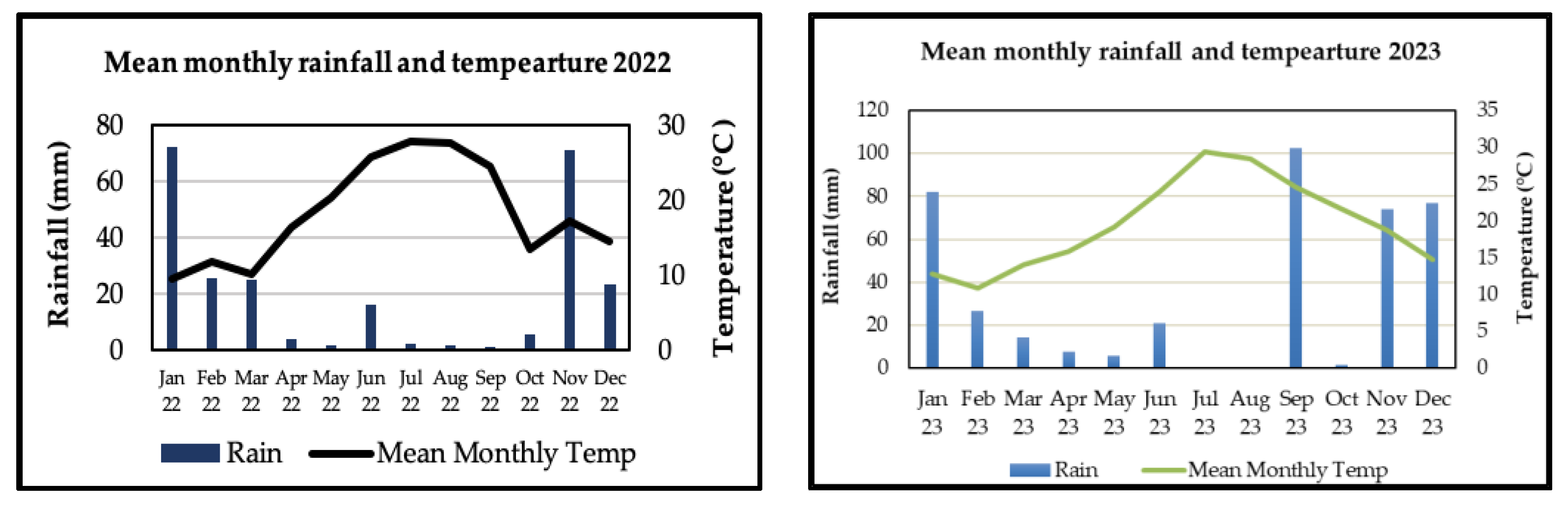 Mean monthly rainfall and tempearture 2022

Rainfall (mm)

80
60
40
20
0

30
20
10
0

Temperature (°C)

Jan 22 Feb 22 Mar 22 Apr 22 May 22 Jun 22 Jul 22 Aug 22 Sep 22 Oct 22 Nov 22 Dec 22

Rain Mean Monthly Temp

Mean monthly rainfall and tempearture 2023

Rainfall (mm)

120
100
80
60
40
20
0

35
30
25
20
15
10
5
0

Temperature (°C)

Jan 23 Feb 23 Mar 23 Apr 23 May 23 Jun 23 Jul 23 Aug 23 Sep 23 Oct 23 Nov 23 Dec 23

Rain Mean Monthly Temp